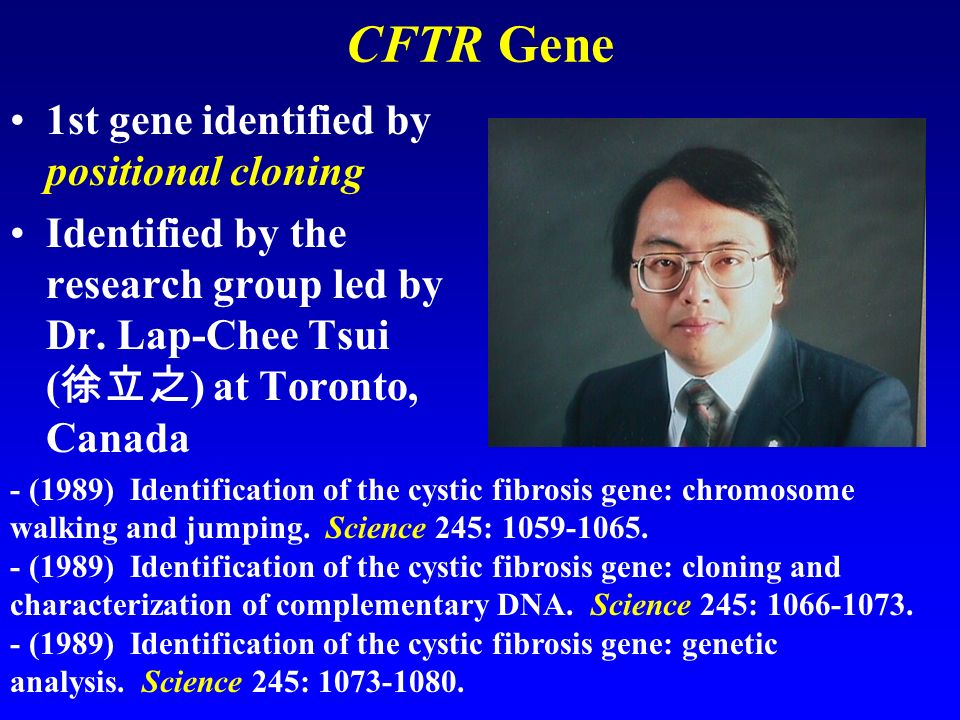 CFTR Gene

• 1st gene identified by positional cloning

• Identified by the research group led by Dr. Lap-Chee Tsui (徐立之) at Toronto, Canada

- (1989) Identification of the cystic fibrosis gene: chromosome walking and jumping. Science 245: 1059-1065.
- (1989) Identification of the cystic fibrosis gene: cloning and characterization of complementary DNA. Science 245: 1066-1073.
- (1989) Identification of the cystic fibrosis gene: genetic analysis. Science 245: 1073-1080.